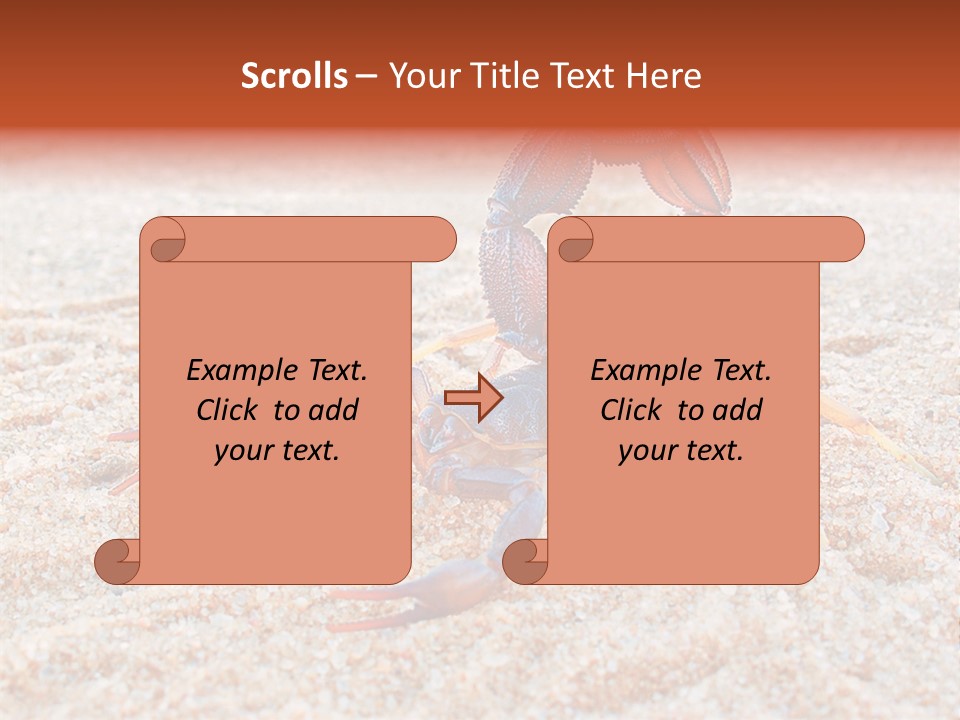 Scrolls – Your Title Text Here

Example Text. Click to add your text.

Example Text. Click to add your text.